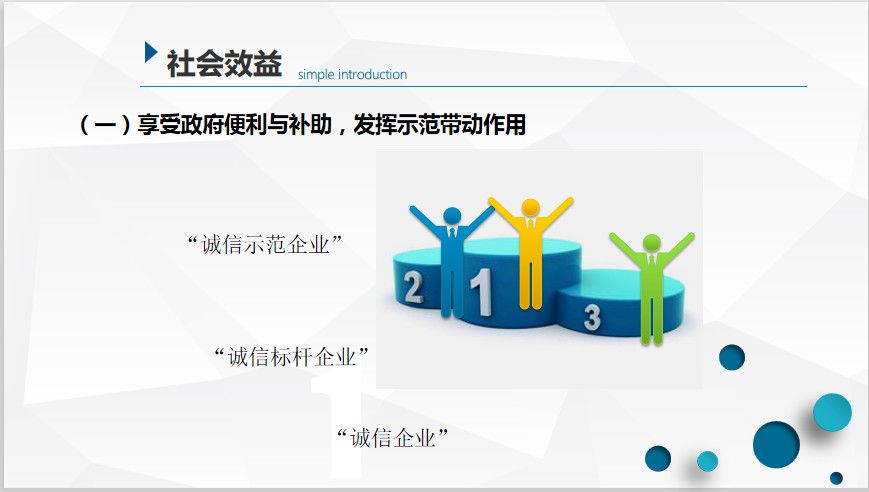 社会效益 simple introduction

（一）享受政府便利与补助，发挥示范带动作用

“诚信示范企业”

2 1 3

“诚信标杆企业”

“诚信企业”